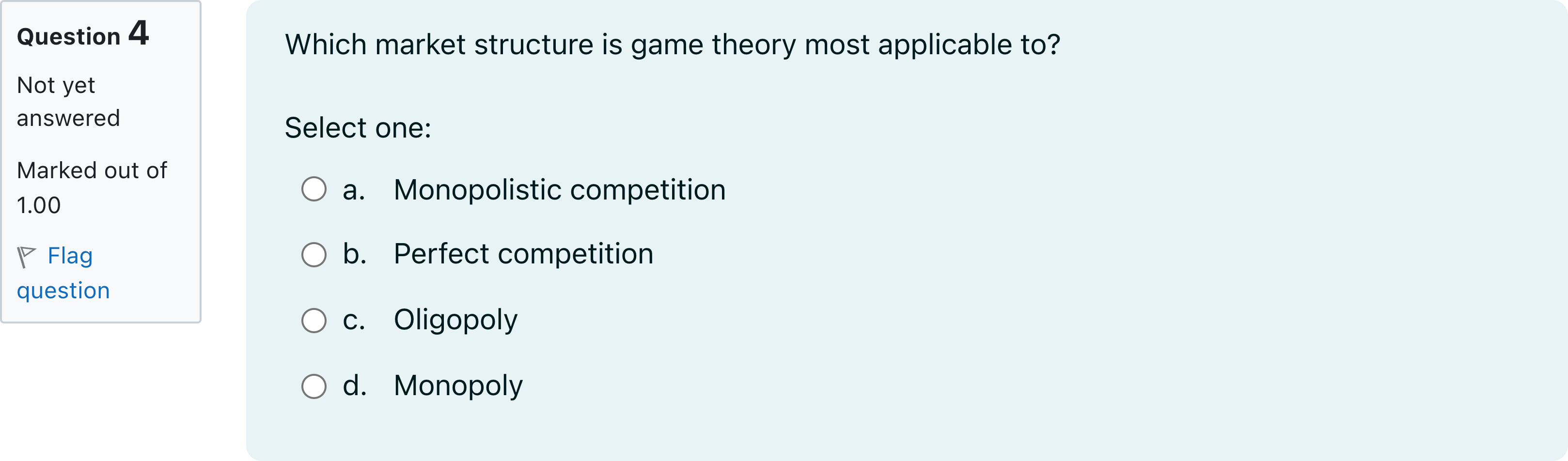 Question 4

Not yet answered

Marked out of 1.00

Flag question

Which market structure is game theory most applicable to?

Select one:

a. Monopolistic competition

b. Perfect competition

c. Oligopoly

d. Monopoly